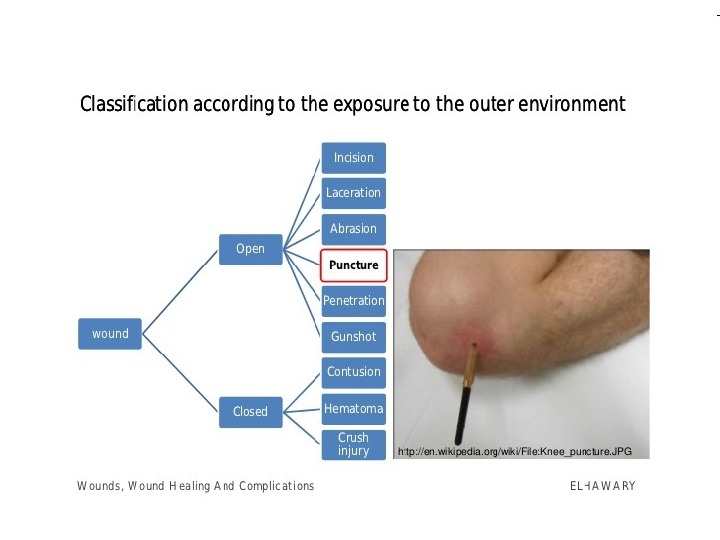 Classification according to the exposure to the outer environment

wound

Open

Closed

Incision

Laceration

Abrasion

Puncture

Penetration

Gunshot

Contusion

Hematoma

Crush injury

http://en.wikipedia.org/wiki/File:Knee_puncture.JPG

Wounds, Wound Healing And Complications

EL-HAWARY